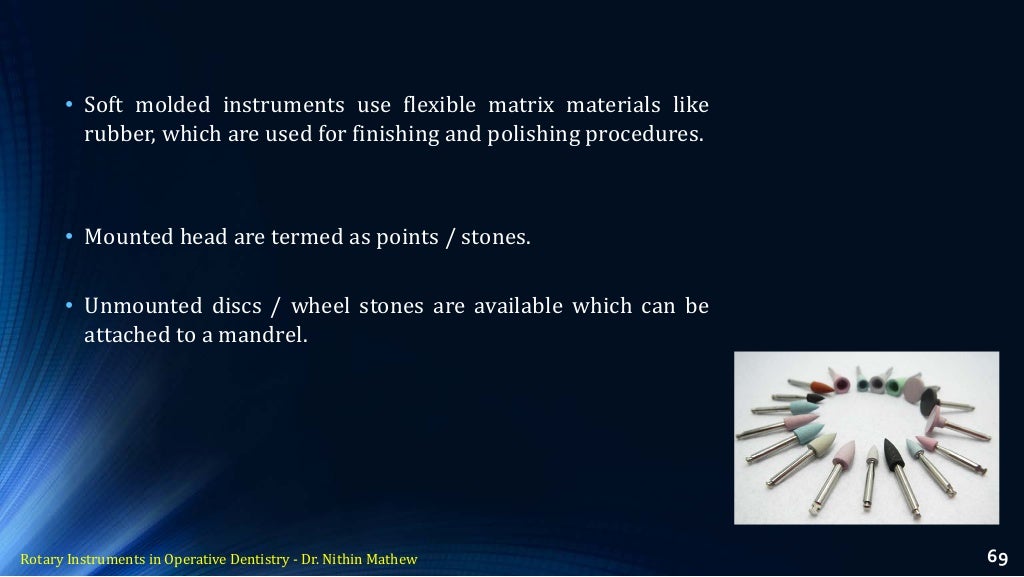 • Soft molded instruments use flexible matrix materials like rubber, which are used for finishing and polishing procedures.

• Mounted head are termed as points / stones.

• Unmounted discs / wheel stones are available which can be attached to a mandrel.

Rotary Instruments in Operative Dentistry - Dr. Nithin Mathew

69